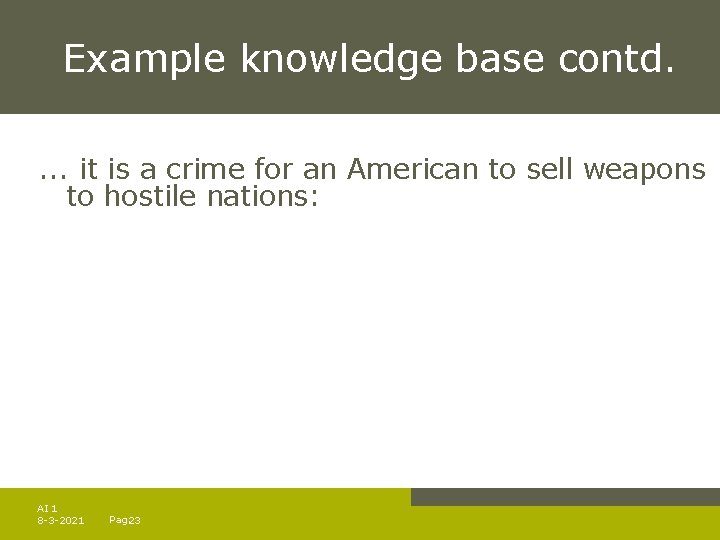 Example knowledge base contd.

... it is a crime for an American to sell weapons to hostile nations:

AI 1
8-3-2021 Pag23